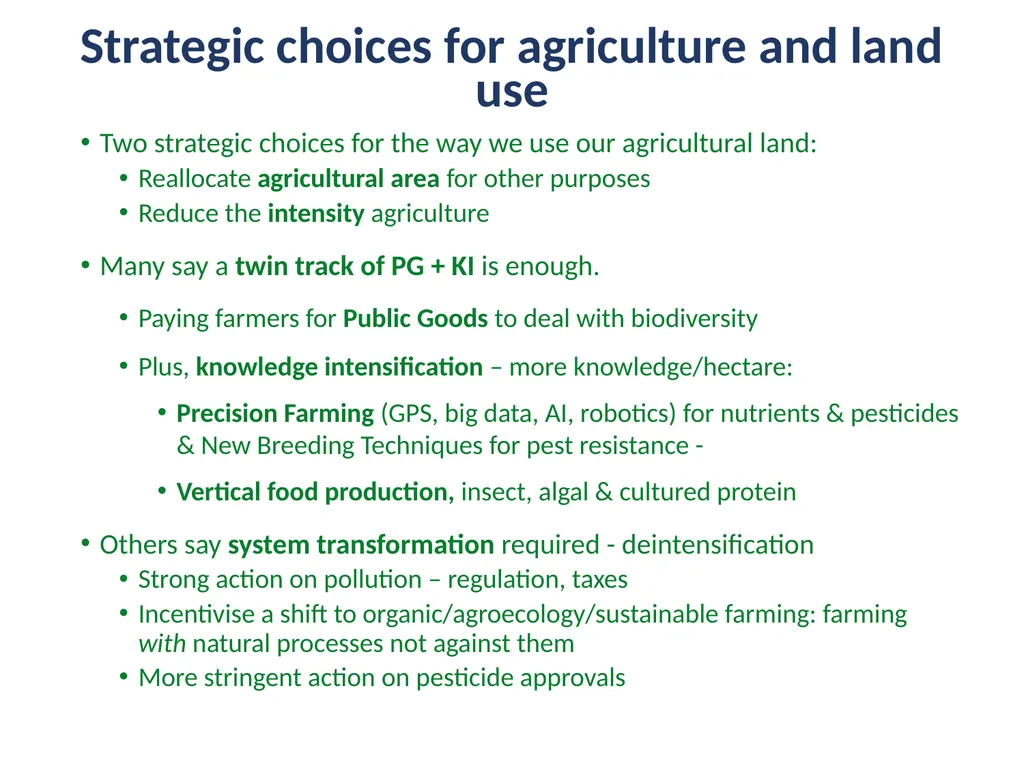 Strategic choices for agriculture and land use

• Two strategic choices for the way we use our agricultural land:
  • Reallocate agricultural area for other purposes
  • Reduce the intensity agriculture

• Many say a twin track of PG + KI is enough.

  • Paying farmers for Public Goods to deal with biodiversity

  • Plus, knowledge intensification – more knowledge/hectare:

    • Precision Farming (GPS, big data, AI, robotics) for nutrients & pesticides & New Breeding Techniques for pest resistance -

    • Vertical food production, insect, algal & cultured protein

• Others say system transformation required - deintensification
  • Strong action on pollution – regulation, taxes
  • Incentivise a shift to organic/agroecology/sustainable farming: farming with natural processes not against them
  • More stringent action on pesticide approvals